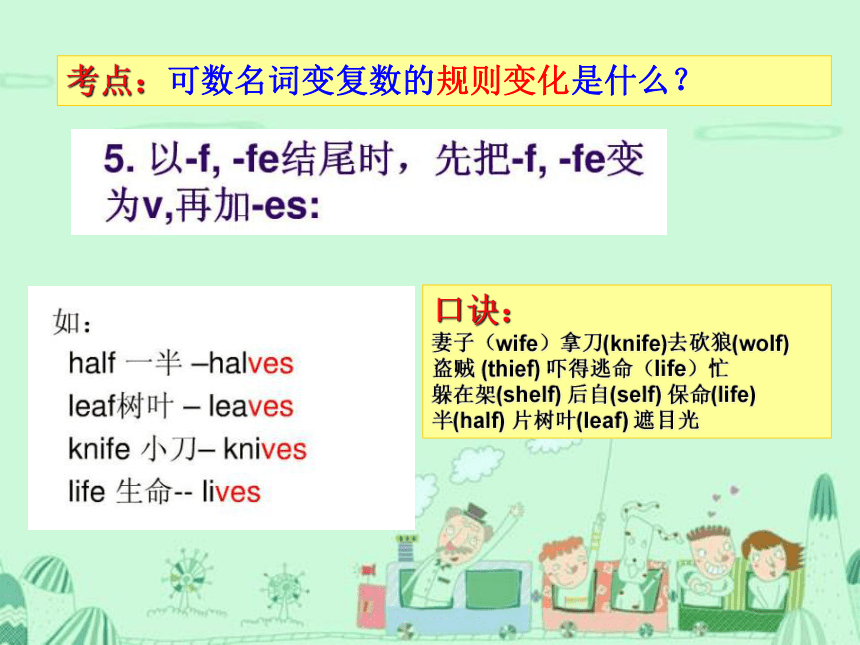 考点：可数名词变复数的规则变化是什么？

5. 以-f, -fe结尾时，先把-f, -fe变为v,再加-es:

如：
half 一半 –halves
leaf树叶 – leaves
knife 小刀– knives
life 生命-- lives

口诀：
妻子（wife）拿刀(knife)去砍狼(wolf)
盗贼 (thief) 吓得逃命（life）忙
躲在架(shelf) 后自(self) 保命(life)
半(half) 片树叶(leaf) 遮目光